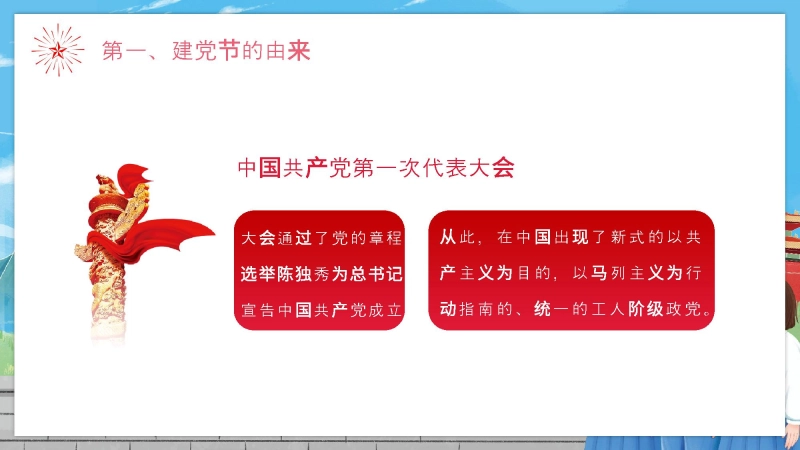 第一、建党节的由来

中国共产党第一次代表大会

大会通过了党的章程
选举陈独秀为总书记
宣告中国共产党成立

从此，在中国出现了新式的以共产主义为目的，以马列主义为行动指南的、统一的工人阶级政党。